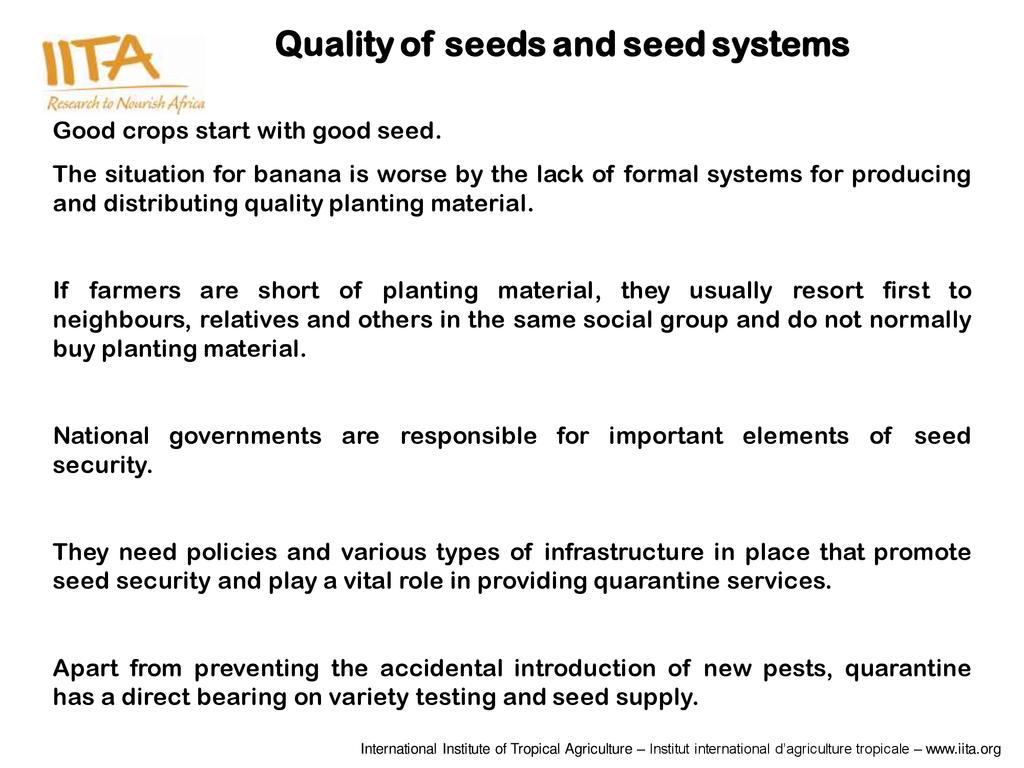 IITA
Research to Nourish Africa

Quality of seeds and seed systems

Good crops start with good seed.

The situation for banana is worse by the lack of formal systems for producing and distributing quality planting material.

If farmers are short of planting material, they usually resort first to neighbours, relatives and others in the same social group and do not normally buy planting material.

National governments are responsible for important elements of seed security.

They need policies and various types of infrastructure in place that promote seed security and play a vital role in providing quarantine services.

Apart from preventing the accidental introduction of new pests, quarantine has a direct bearing on variety testing and seed supply.

International Institute of Tropical Agriculture – Institut international d'agriculture tropicale – www.iita.org